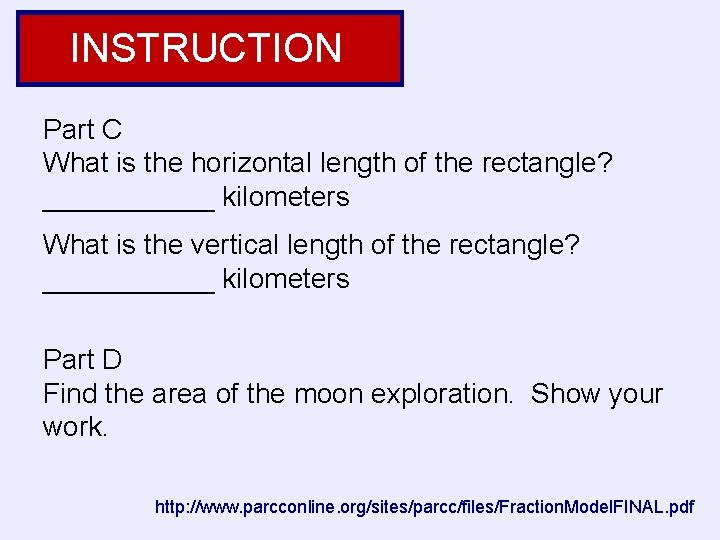 INSTRUCTION

Part C
What is the horizontal length of the rectangle?
___________ kilometers

What is the vertical length of the rectangle?
___________ kilometers

Part D
Find the area of the moon exploration. Show your work.

http://www.parcconline.org/sites/parcc/files/FractionModelFINAL.pdf